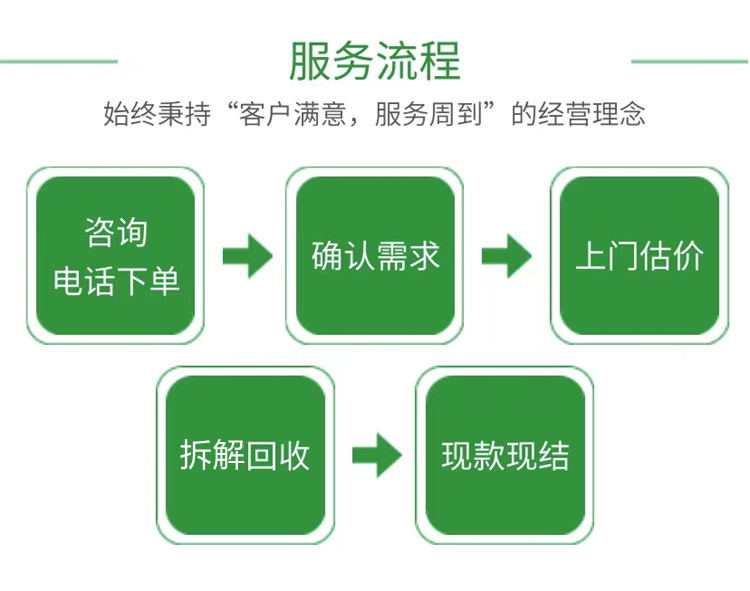 服务流程

始终秉持“客户满意，服务周到”的经营理念

咨询
电话下单

确认需求

上门估价

拆解回收

现款现结